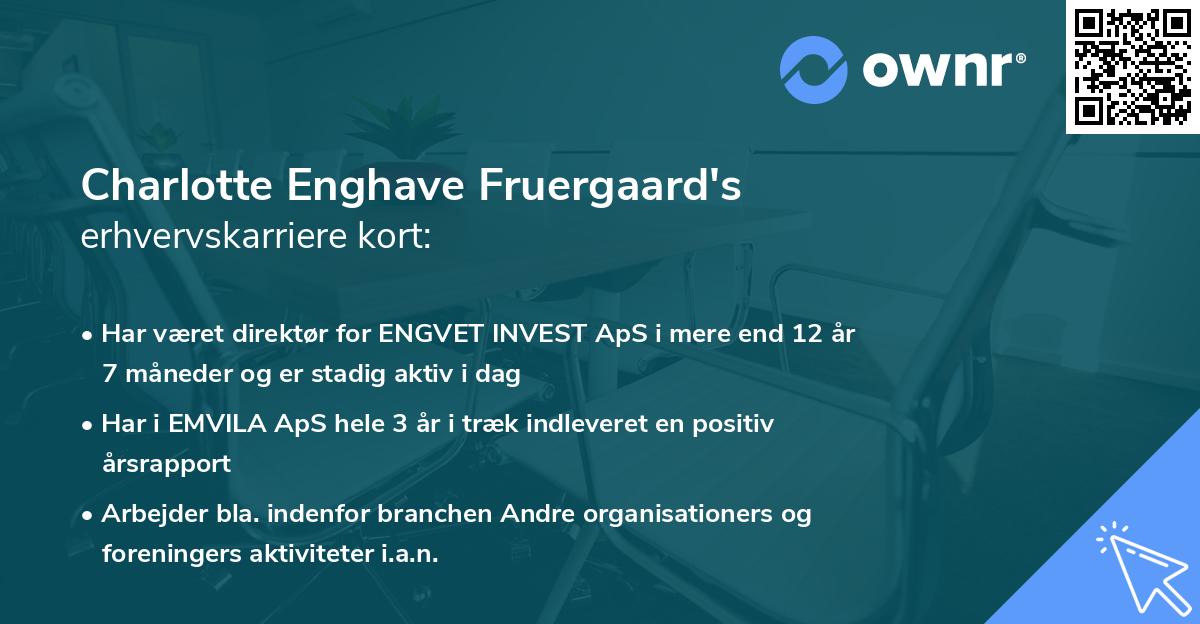 ownr®

Charlotte Enghave Fruergaard's
erhvervskarriere kort:

• Har været direktør for ENGVET INVEST ApS i mere end 12 år 7 måneder og er stadig aktiv i dag

• Har i EMVILA ApS hele 3 år i træk indleveret en positiv årsrapport

• Arbejder bla. indenfor branchen Andre organisationers og foreningers aktiviteter i.a.n.